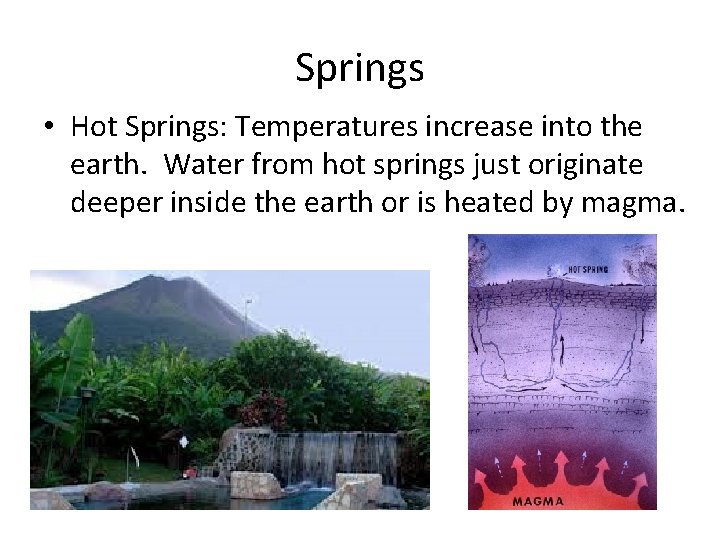 Springs

• Hot Springs: Temperatures increase into the earth. Water from hot springs just originate deeper inside the earth or is heated by magma.

HOT SPRING

MAGMA